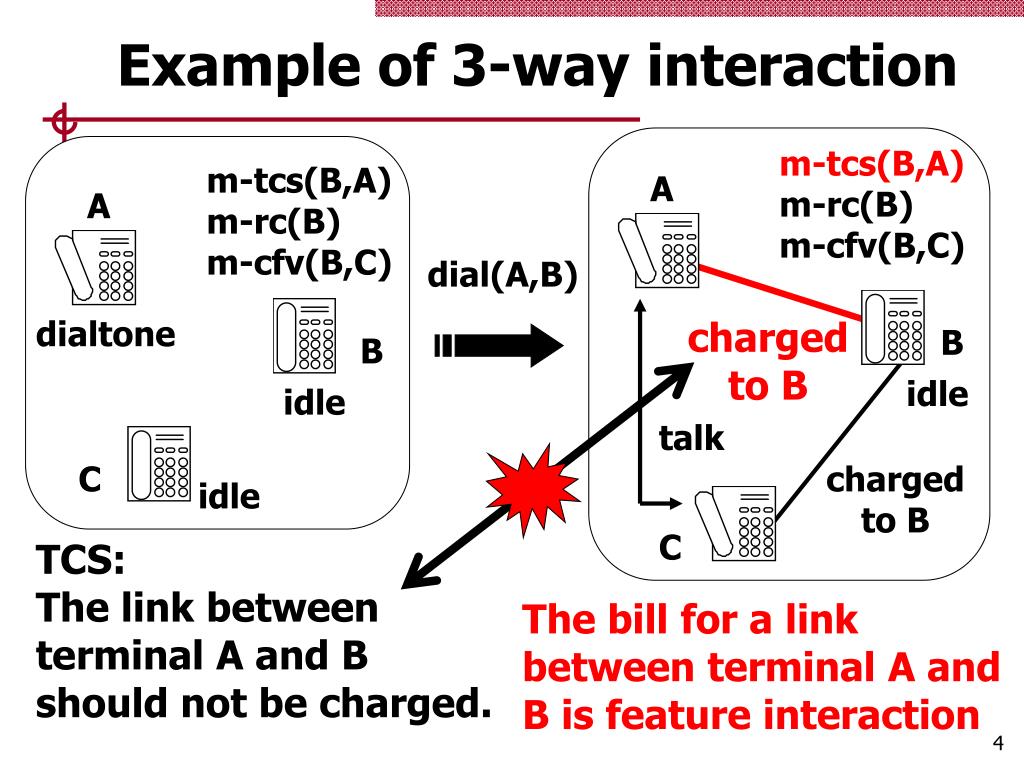 Example of 3-way interaction

A
m-tcs(B,A)
m-rc(B)
m-cfv(B,C)
dialtone
B
idle
C
idle

dial(A,B)

A
m-tcs(B,A)
m-rc(B)
m-cfv(B,C)
charged to B
B
idle
talk
charged to B
C

TCS:
The link between terminal A and B should not be charged.

The bill for a link between terminal A and B is feature interaction

4